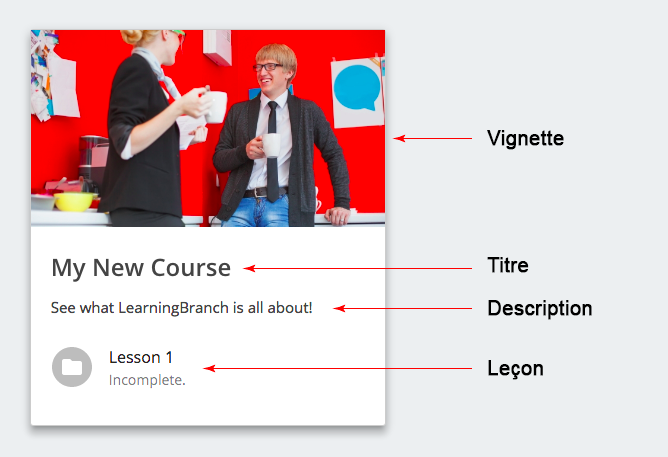 Vignette

My New Course

Titre

See what LearningBranch is all about!

Description

Lesson 1
Incomplete.

Leçon